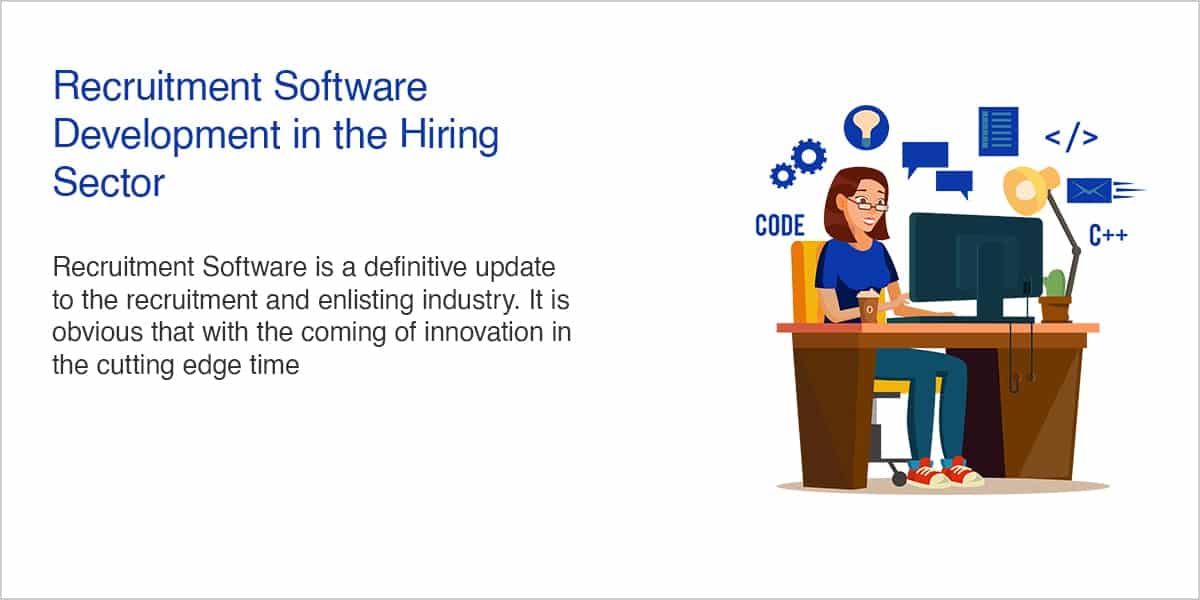 Recruitment Software Development in the Hiring Sector

Recruitment Software is a definitive update to the recruitment and enlisting industry. It is obvious that with the coming of innovation in the cutting edge time

CODE

</>

C++